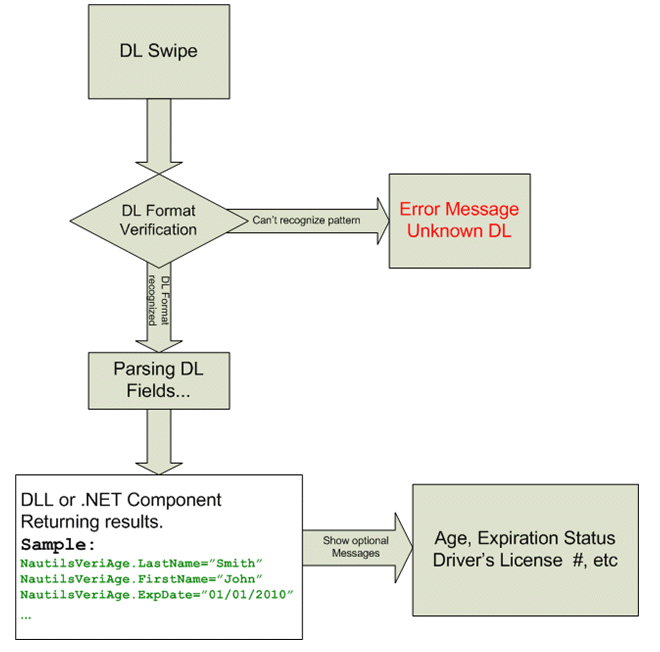 DL Swipe

DL Format Verification

Can't recognize pattern

Error Message Unknown DL

DL Format recognized

Parsing DL Fields...

DLL or .NET Component Returning results.
Sample:
NautilsVeriAge.LastName="Smith"
NautilsVeriAge.FirstName="John"
NautilsVeriAge.ExpDate="01/01/2010"
…

Show optional Messages

Age, Expiration Status Driver's License #, etc